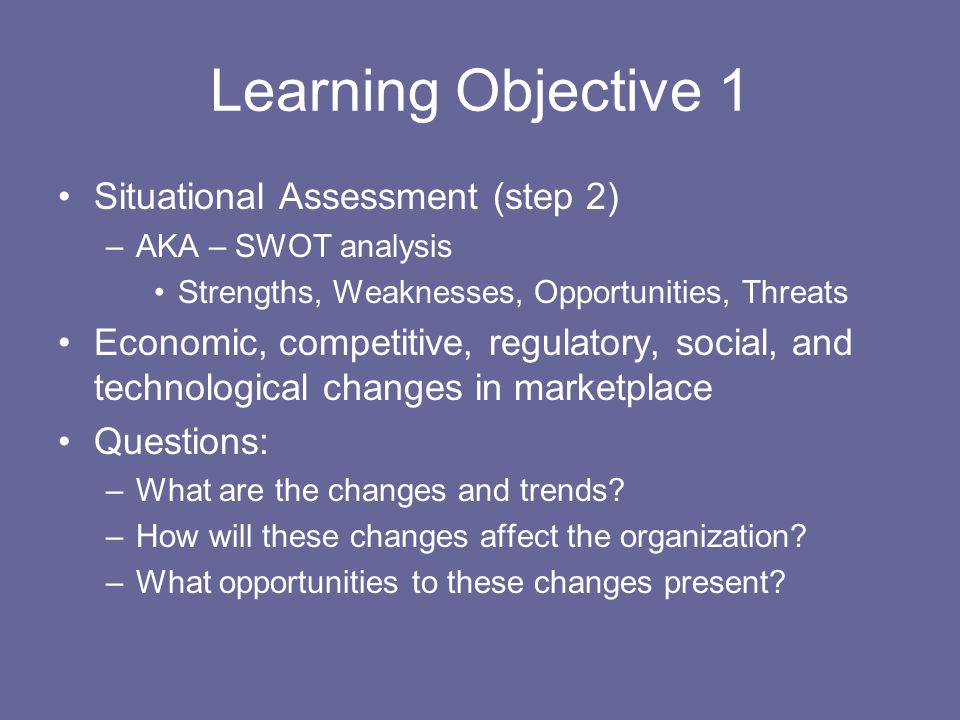 Learning Objective 1

• Situational Assessment (step 2)
– AKA – SWOT analysis
• Strengths, Weaknesses, Opportunities, Threats
• Economic, competitive, regulatory, social, and technological changes in marketplace
• Questions:
– What are the changes and trends?
– How will these changes affect the organization?
– What opportunities to these changes present?